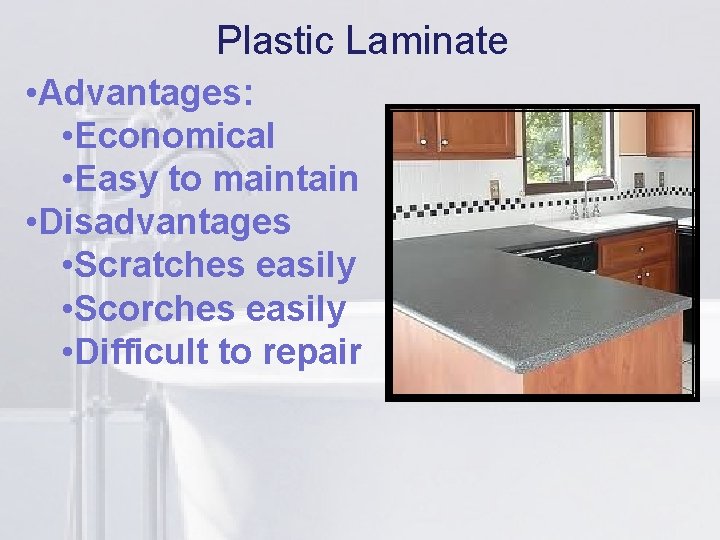 Plastic Laminate

•Advantages:
•Economical
•Easy to maintain
•Disadvantages
•Scratches easily
•Scorches easily
•Difficult to repair